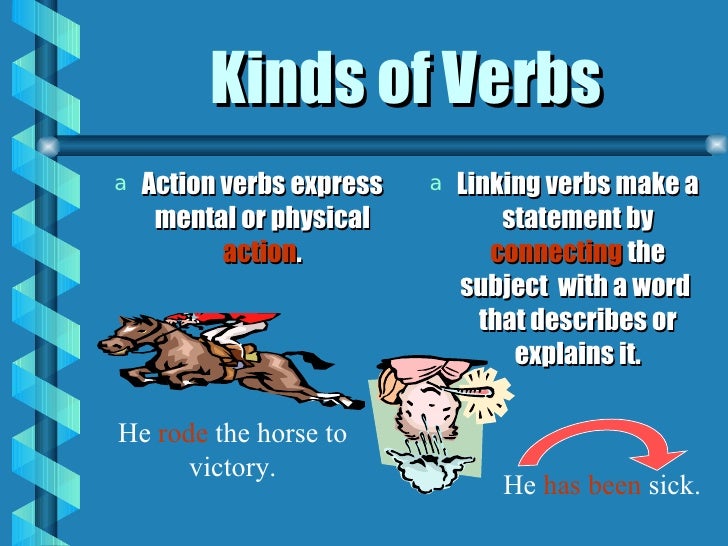 Kinds of Verbs

a Action verbs express mental or physical action.

He rode the horse to victory.

a Linking verbs make a statement by connecting the subject with a word that describes or explains it.

He has been sick.